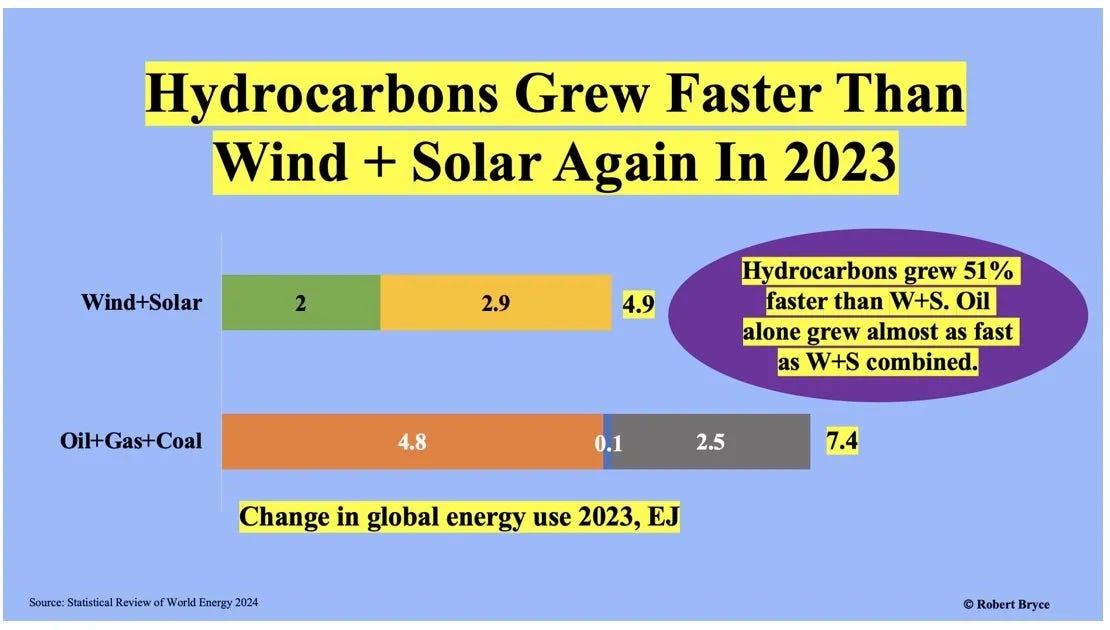 Hydrocarbons Grew Faster Than Wind + Solar Again In 2023

Wind+Solar

2

2.9

4.9

Hydrocarbons grew 51% faster than W+S. Oil alone grew almost as fast as W+S combined.

Oil+Gas+Coal

4.8

0.1

2.5

7.4

Change in global energy use 2023, EJ

Source: Statistical Review of World Energy 2024

© Robert Bryce